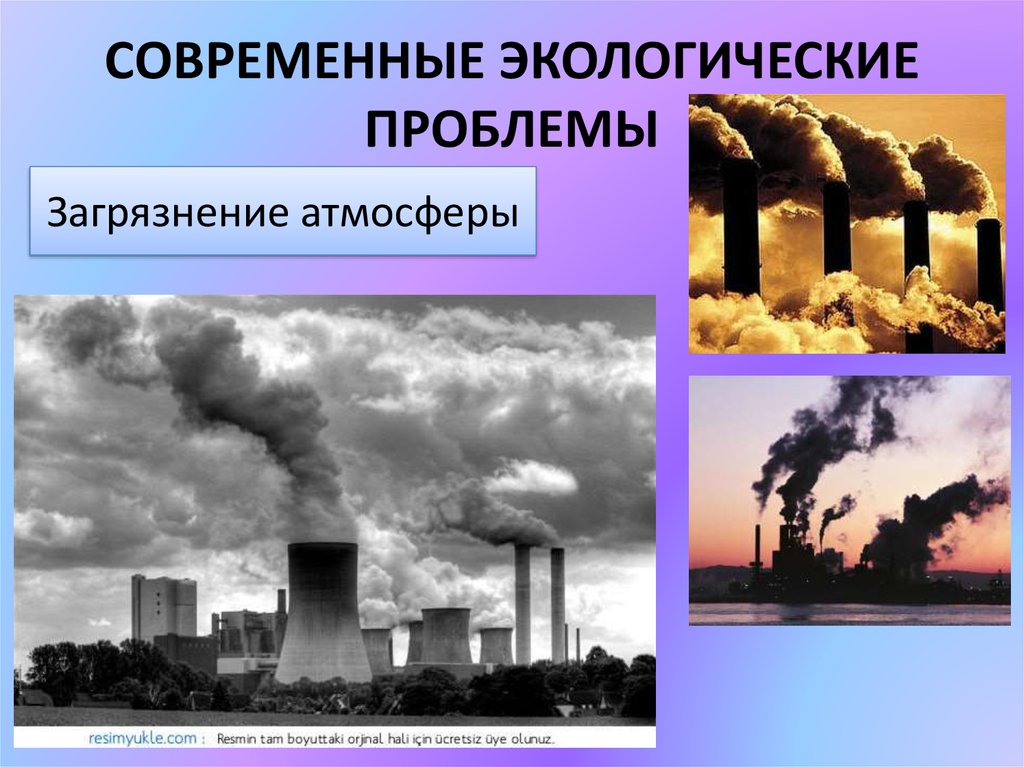 СОВРЕМЕННЫЕ ЭКОЛОГИЧЕСКИЕ ПРОБЛЕМЫ

Загрязнение атмосферы

resimyukle.com : Resmin tam boyuttaki orjinal hali için ücretsiz üye olunuz.